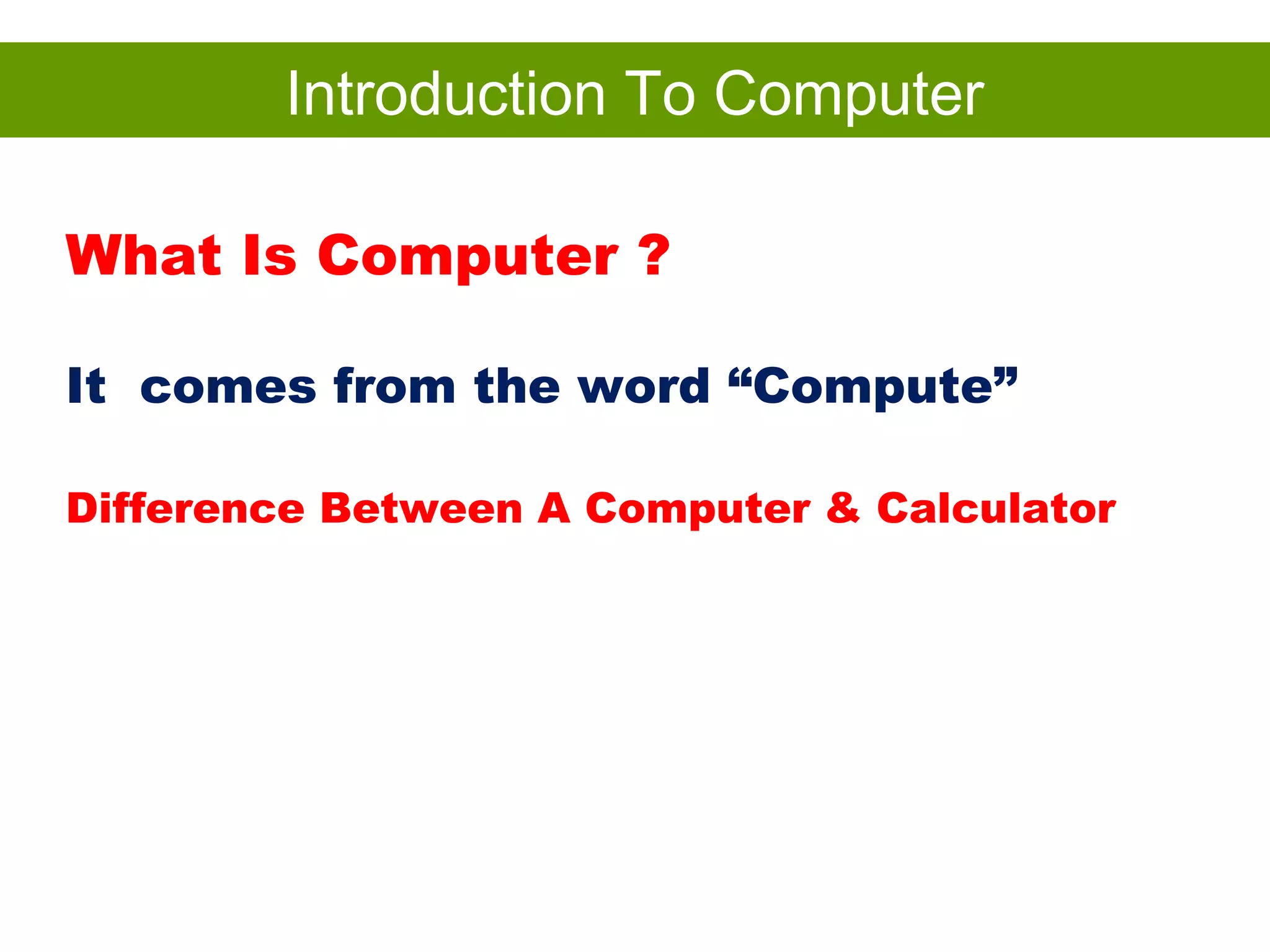 Introduction To Computer

What Is Computer ?

It comes from the word “Compute”

Difference Between A Computer & Calculator